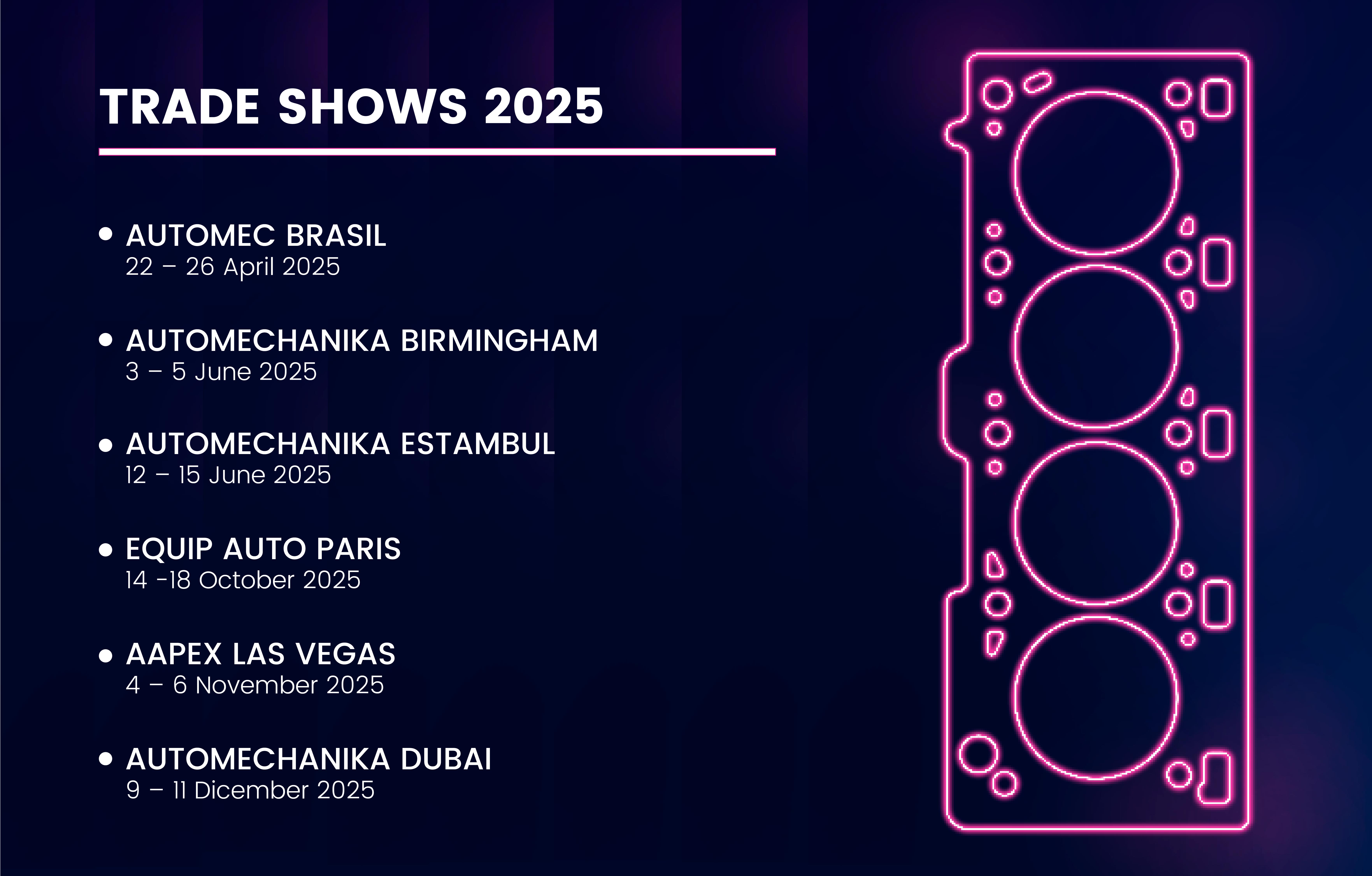 TRADE SHOWS 2025

• AUTOMEC BRASIL
22 – 26 April 2025

• AUTOMECHANIKA BIRMINGHAM
3 – 5 June 2025

• AUTOMECHANIKA ESTAMBUL
12 – 15 June 2025

• EQUIP AUTO PARIS
14 -18 October 2025

• AAPEX LAS VEGAS
4 – 6 November 2025

• AUTOMECHANIKA DUBAI
9 – 11 Dicember 2025